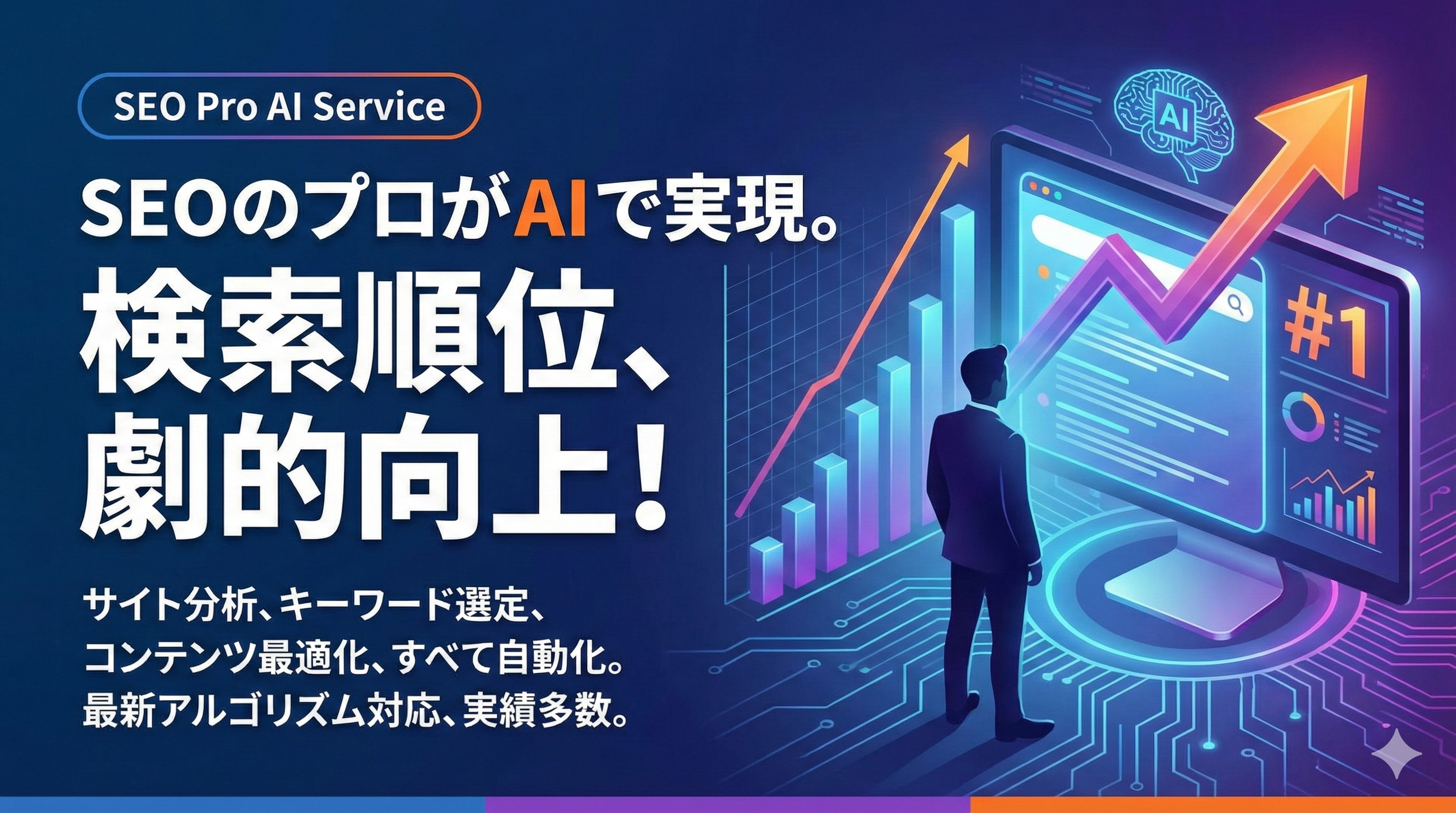 SEO Pro AI Service

SEOのプロがAIで実現。

検索順位、劇的向上！

サイト分析、キーワード選定、コンテンツ最適化、すべて自動化。最新アルゴリズム対応、実績多数。

AI

#1